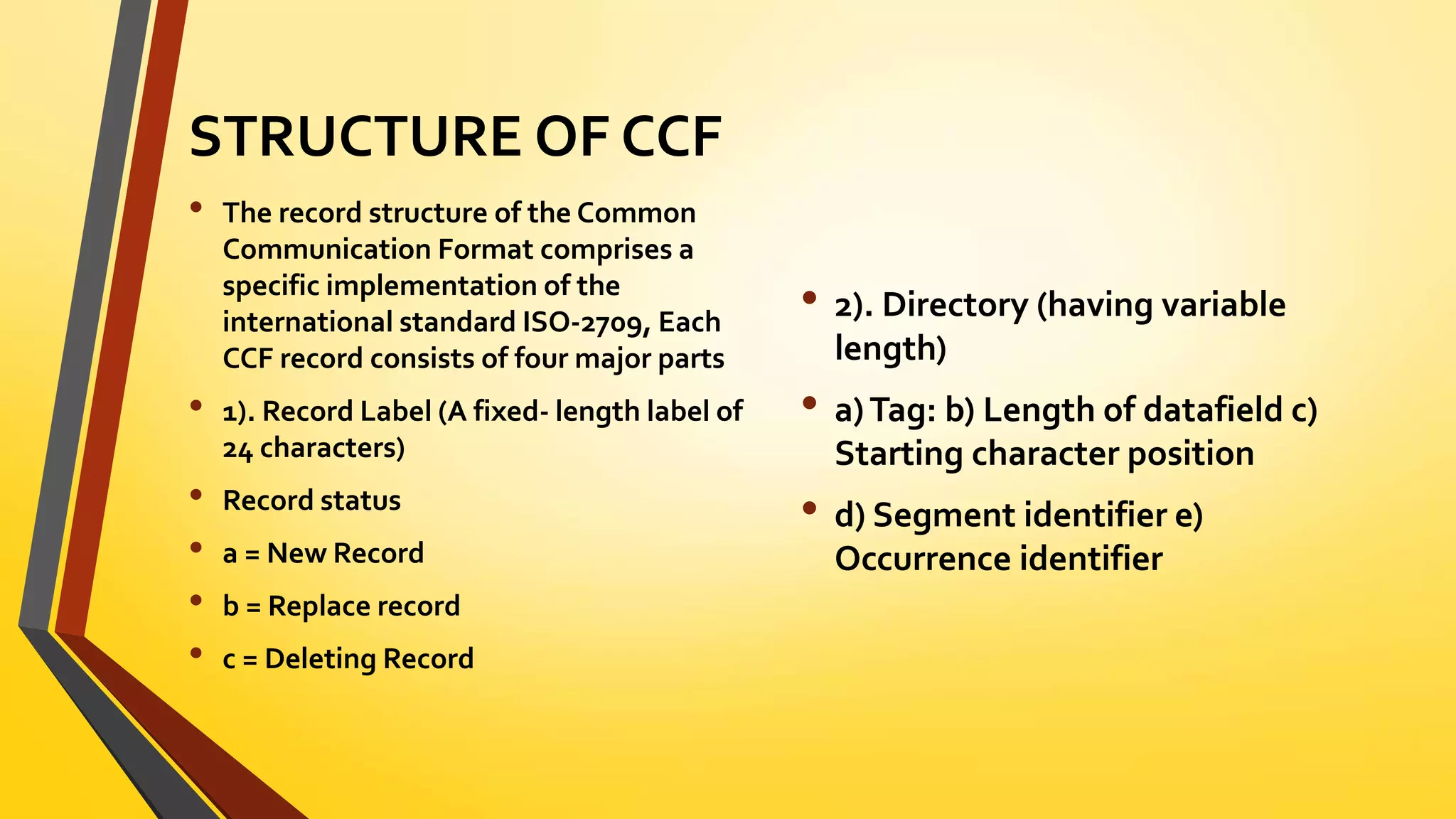 STRUCTURE OF CCF

• The record structure of the Common Communication Format comprises a specific implementation of the international standard ISO-2709, Each CCF record consists of four major parts

• 1). Record Label (A fixed- length label of 24 characters)

• Record status

• a = New Record

• b = Replace record

• c = Deleting Record

• 2). Directory (having variable length)

• a) Tag: b) Length of datafield c) Starting character position

• d) Segment identifier e) Occurrence identifier